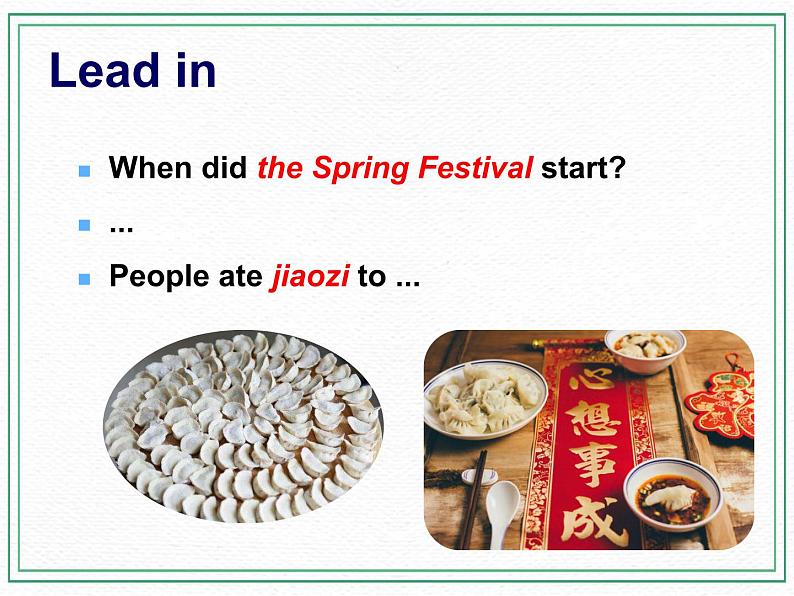 Lead in

When did the Spring Festival start?

...

People ate jiaozi to ...

心想事成